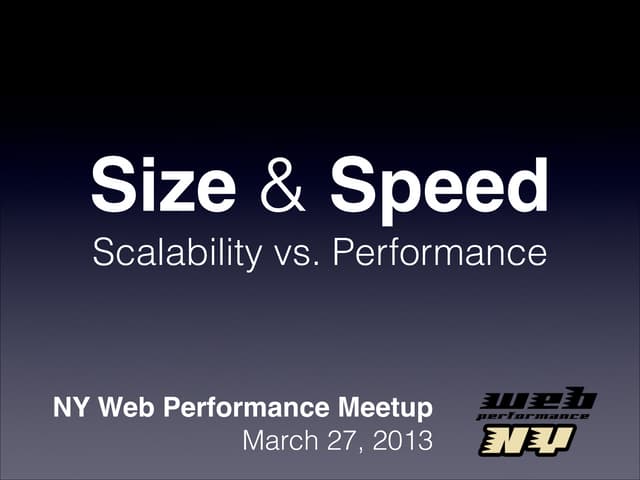 Size & Speed
Scalability vs. Performance

NY Web Performance Meetup
March 27, 2013

web
performance
NY